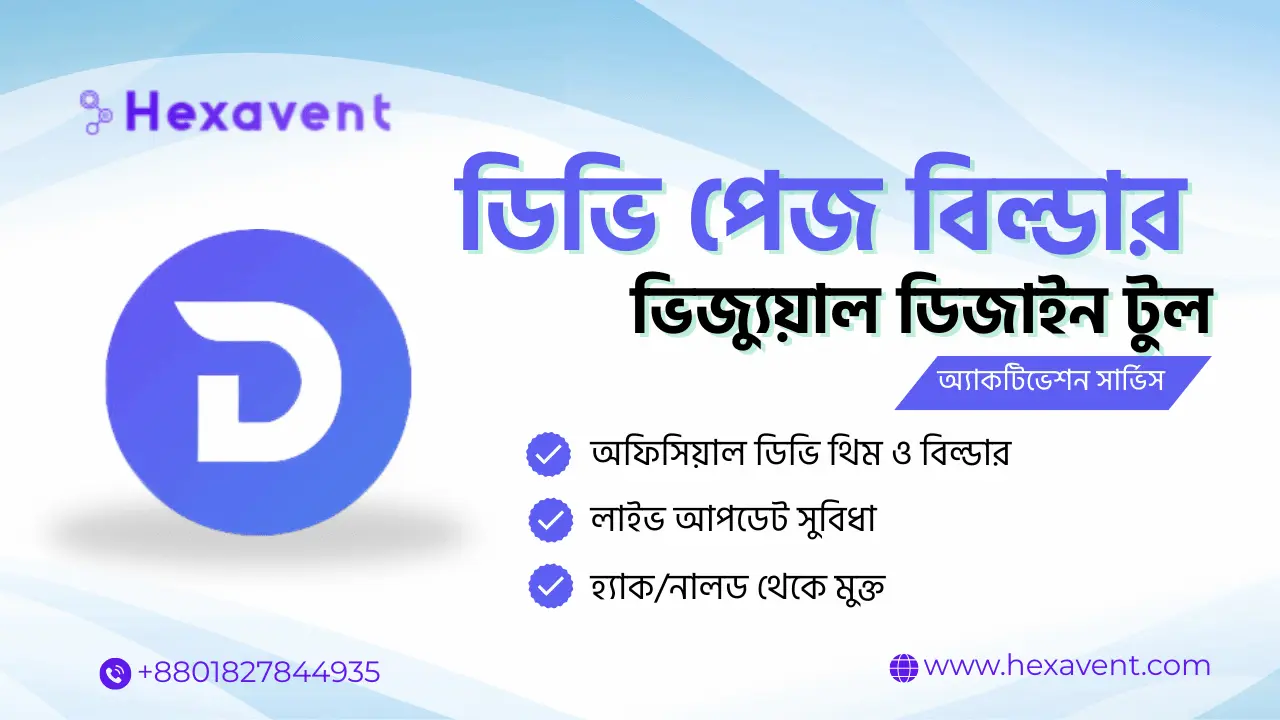 Hexavent

ডিভি পেজ বিল্ডার

ভিজ্যুয়াল ডিজাইন টুল

অ্যাকটিভেশন সার্ভিস

অফিসিয়াল ডিভি থিম ও বিল্ডার

লাইভ আপডেট সুবিধা

হ্যাক/নালড থেকে মুক্ত

+8801827844935

www.hexavent.com